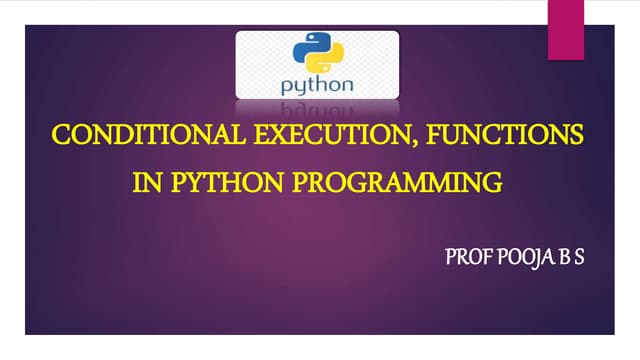 python

CONDITIONAL EXECUTION, FUNCTIONS IN PYTHON PROGRAMMING

PROF POOJA B S